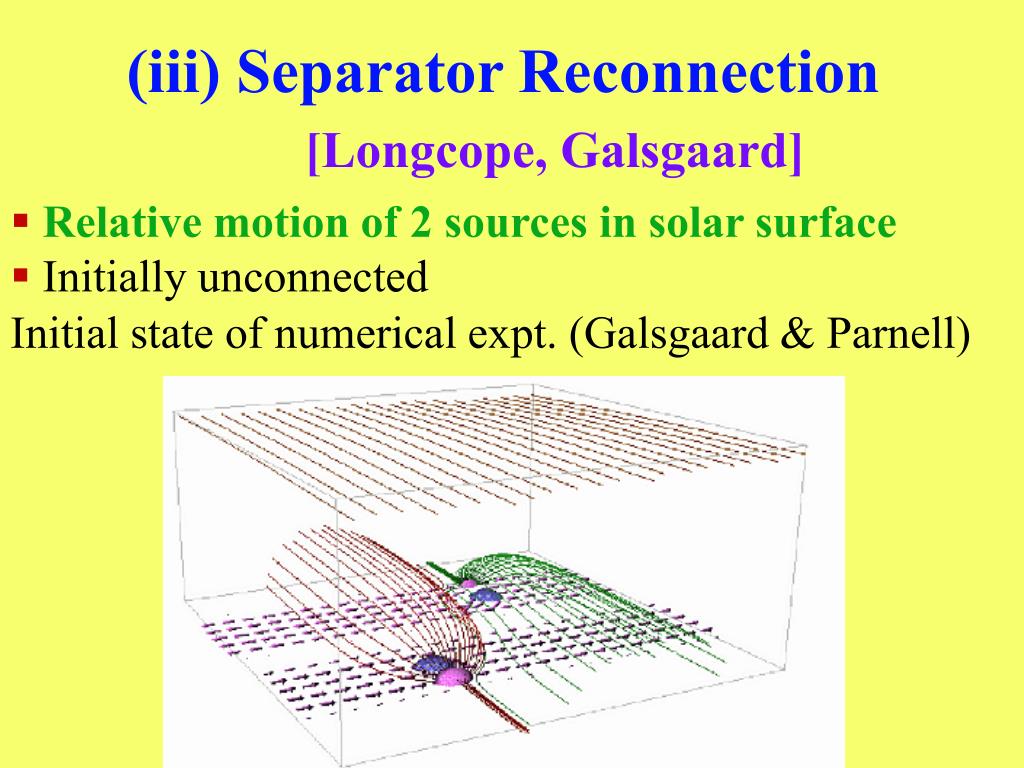 (iii) Separator Reconnection

[Longcope, Galsgaard]

▪ Relative motion of 2 sources in solar surface
▪ Initially unconnected
Initial state of numerical expt. (Galsgaard & Parnell)